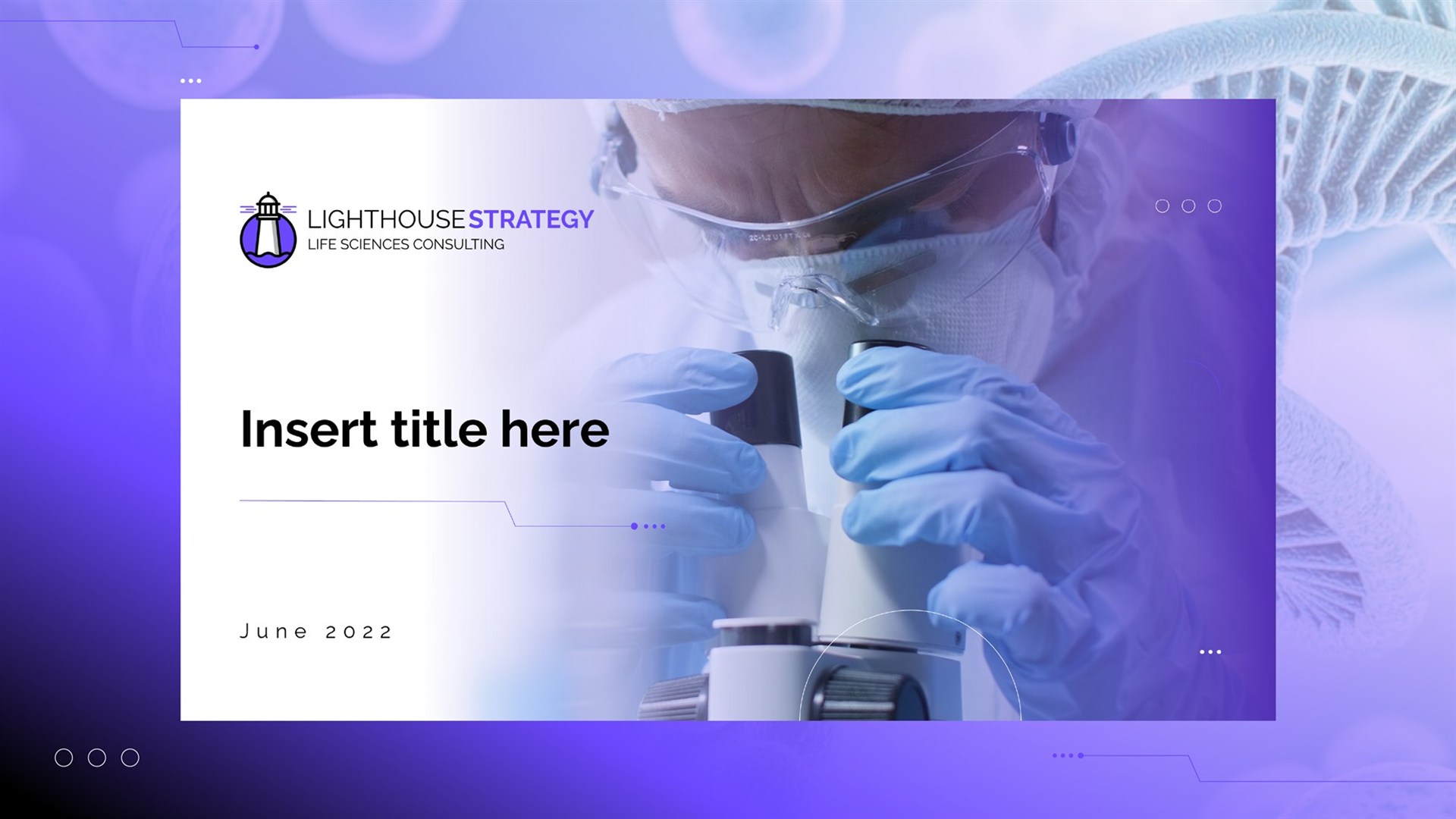 LIGHTHOUSE STRATEGY
LIFE SCIENCES CONSULTING

Insert title here

June 2022